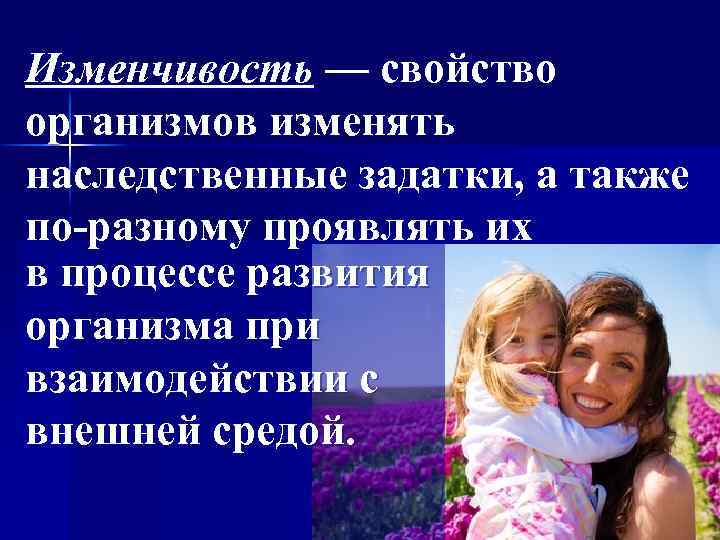 Изменчивость — свойство организмов изменять наследственные задатки, а также по-разному проявлять их в процессе развития организма при взаимодействии с внешней средой.